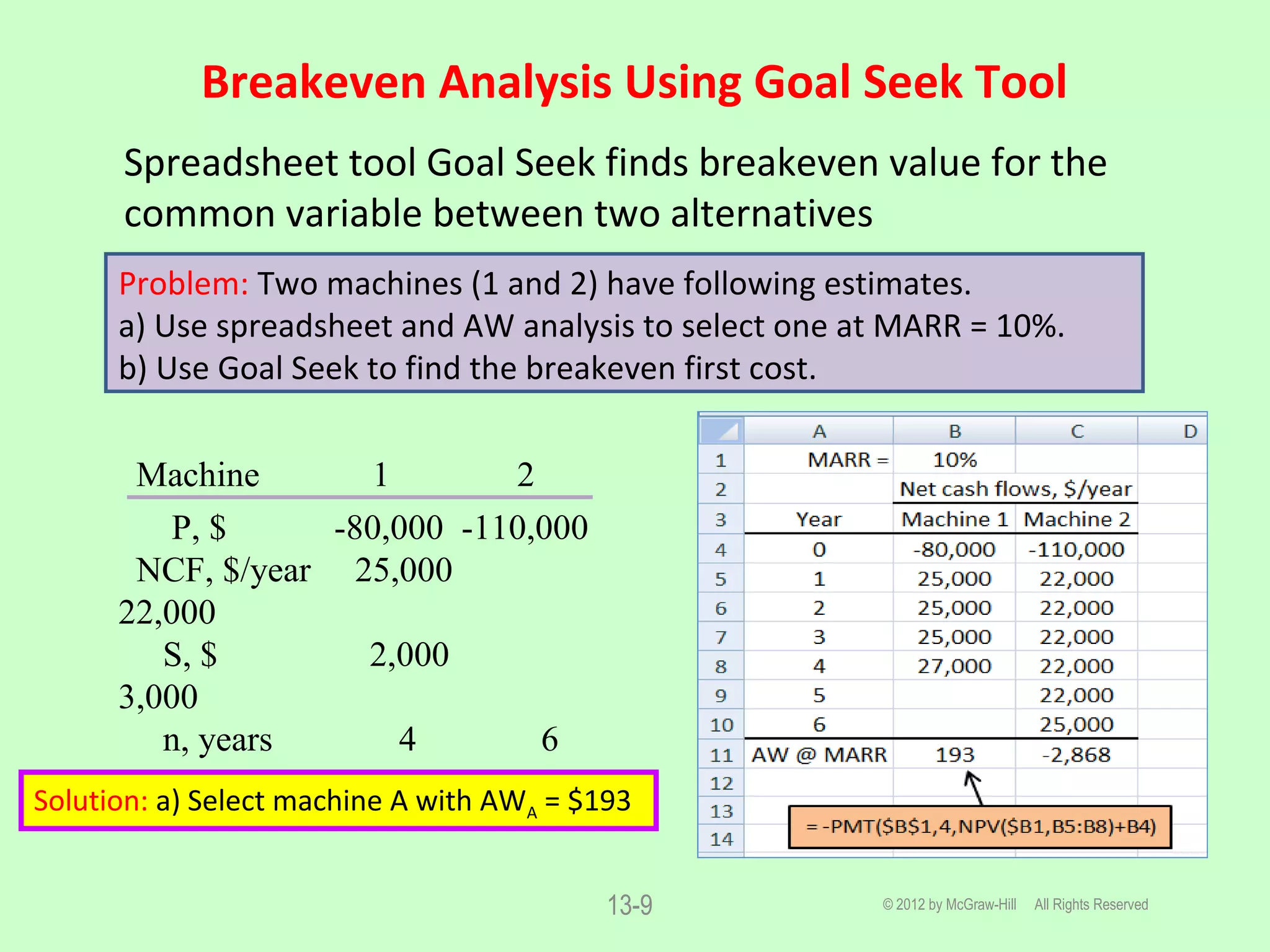 Breakeven Analysis Using Goal Seek Tool

Spreadsheet tool Goal Seek finds breakeven value for the common variable between two alternatives

Problem: Two machines (1 and 2) have following estimates.
a) Use spreadsheet and AW analysis to select one at MARR = 10%.
b) Use Goal Seek to find the breakeven first cost.

| Machine | 1 | 2 |
|---|---|---|
| P, $ | -80,000 | -110,000 |
| NCF, $/year | 25,000 | 22,000 |
| S, $ | 2,000 | 3,000 |
| n, years | 4 | 6 |

Solution: a) Select machine A with $AW_A$ = $193

| | A | B | C | D |
|---|---|---|---|---|
| 1 | MARR = | 10% | | |
| 2 | | Net cash flows, $/year | | |
| 3 | Year | Machine 1 | Machine 2 | |
| 4 | 0 | -80,000 | -110,000 | |
| 5 | 1 | 25,000 | 22,000 | |
| 6 | 2 | 25,000 | 22,000 | |
| 7 | 3 | 25,000 | 22,000 | |
| 8 | 4 | 27,000 | 22,000 | |
| 9 | 5 | | 22,000 | |
| 10 | 6 | | 25,000 | |
| 11 | AW @ MARR | 193 | -2,868 | |
| 12 | | | | |
| 13 | | | | |
| 14 | | | | |

= -PMT($B$1,4,NPV($B1,B5:B8)+B4)

13-9

© 2012 by McGraw-Hill All Rights Reserved